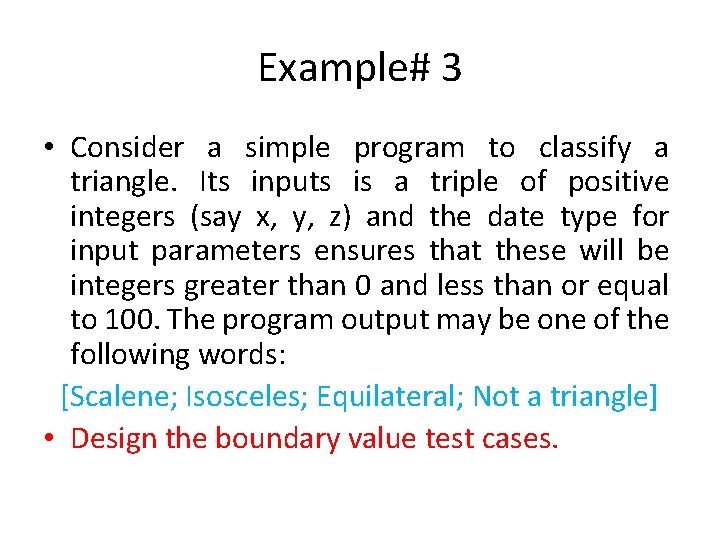 Example# 3

• Consider a simple program to classify a triangle. Its inputs is a triple of positive integers (say x, y, z) and the date type for input parameters ensures that these will be integers greater than 0 and less than or equal to 100. The program output may be one of the following words:

[Scalene; Isosceles; Equilateral; Not a triangle]

• Design the boundary value test cases.